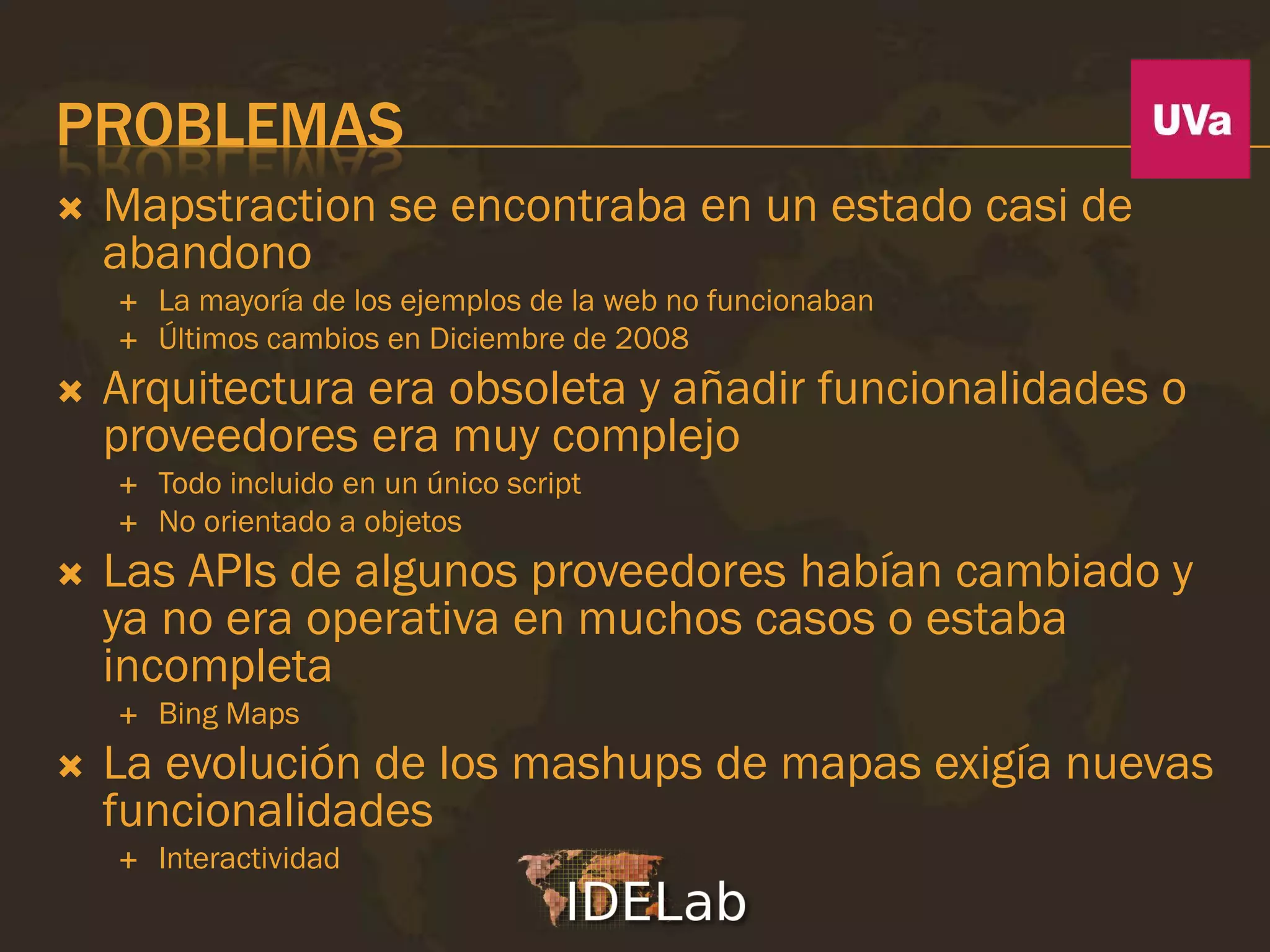 PROBLEMAS

UVa

× Mapstraction se encontraba en un estado casi de abandono
  + La mayoría de los ejemplos de la web no funcionaban
  + Últimos cambios en Diciembre de 2008
× Arquitectura era obsoleta y añadir funcionalidades o proveedores era muy complejo
  + Todo incluido en un único script
  + No orientado a objetos
× Las APIs de algunos proveedores habían cambiado y ya no era operativa en muchos casos o estaba incompleta
  + Bing Maps
× La evolución de los mashups de mapas exigía nuevas funcionalidades
  + Interactividad

IDELab